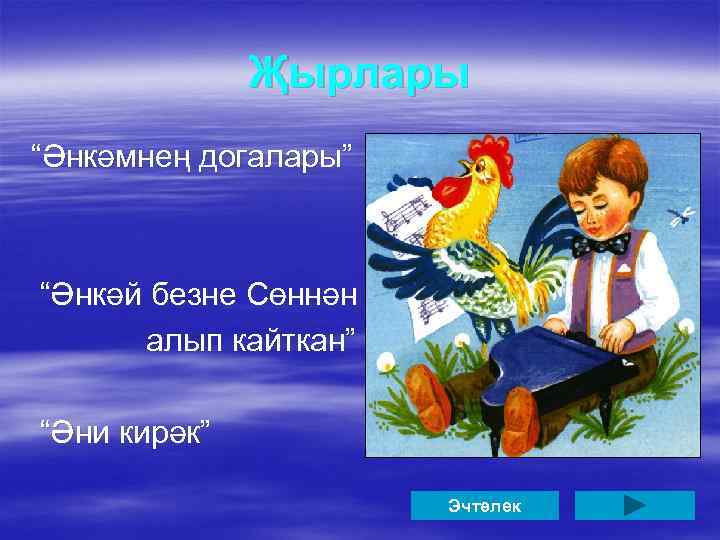 Җырлары

“Әнкәмнең догалары”

“Әнкәй безне Сөннән алып кайткан”

“Әни кирәк”

Эчтәлек